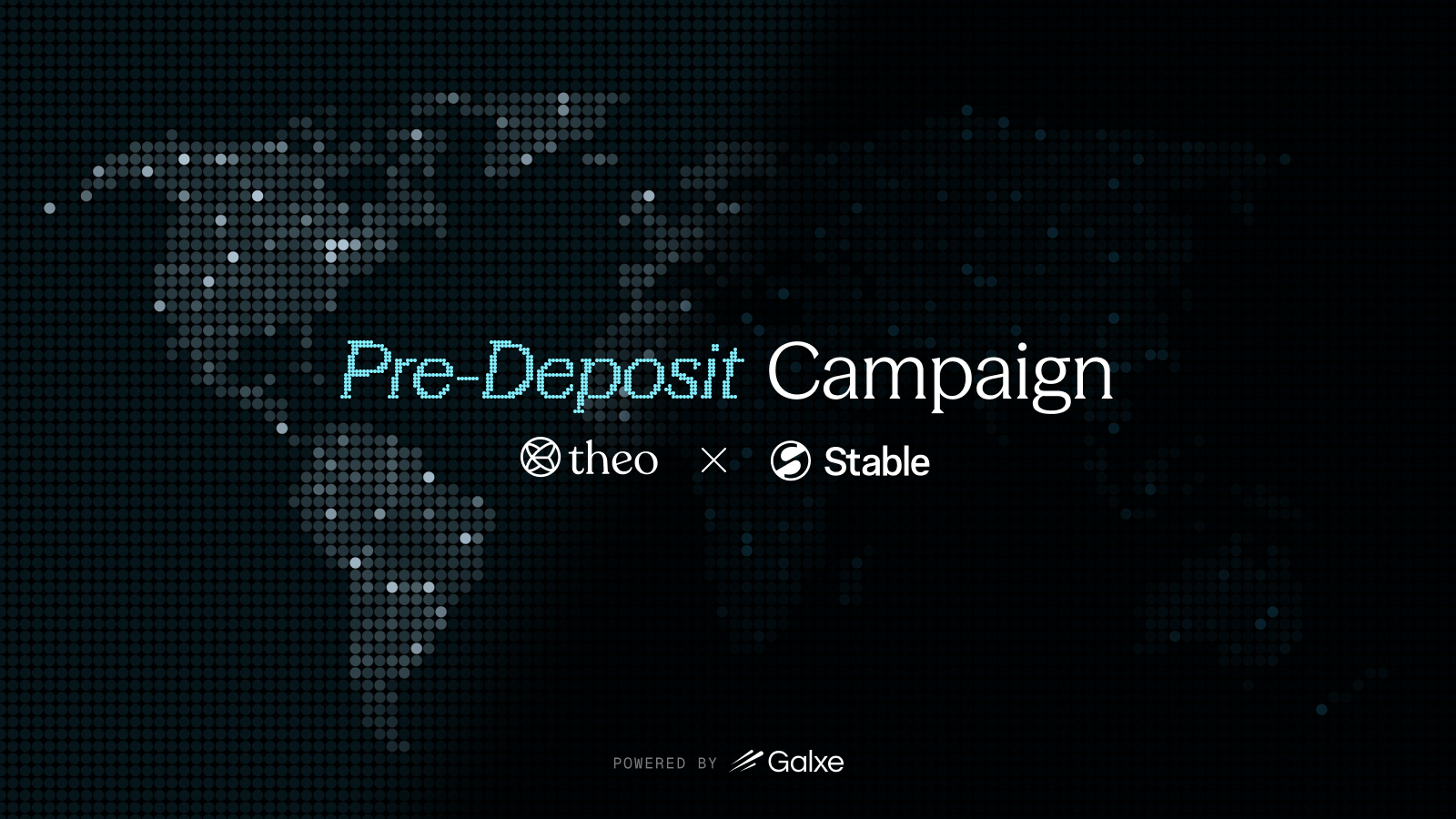 Pre-Deposit Campaign

theo × Stable

POWERED BY Galxe